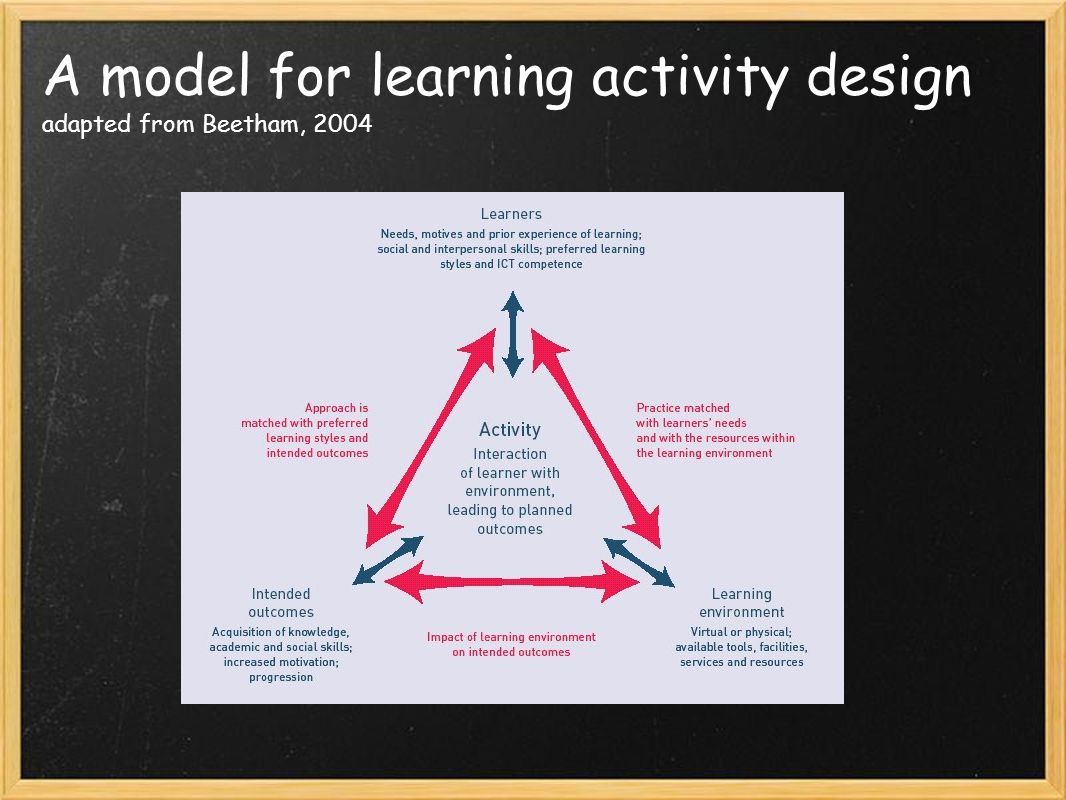 A model for learning activity design
adapted from Beetham, 2004

Learners
Needs, motives and prior experience of learning; social and interpersonal skills; preferred learning styles and ICT competence

Approach is matched with preferred learning styles and intended outcomes

Activity
Interaction of learner with environment, leading to planned outcomes

Practice matched with learners' needs and with the resources within the learning environment

Intended outcomes
Acquisition of knowledge, academic and social skills; increased motivation; progression

Impact of learning environment on intended outcomes

Learning environment
Virtual or physical; available tools, facilities, services and resources